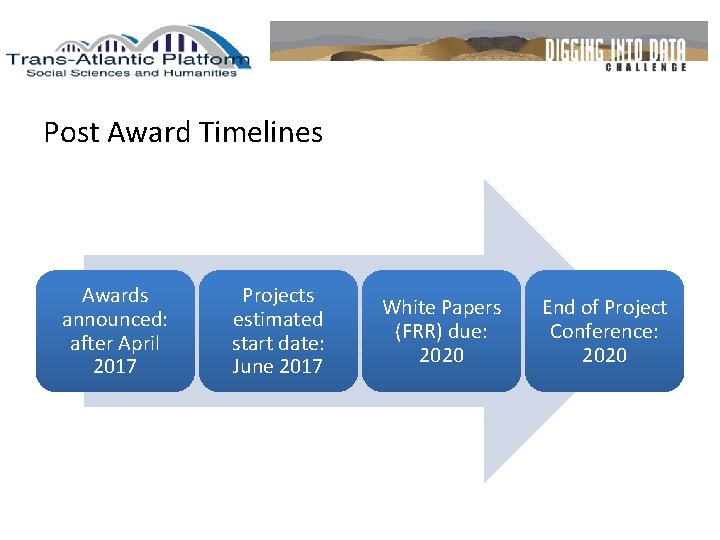 Trans-Atlantic Platform
Social Sciences and Humanities

DIGGING INTO DATA
CHALLENGE

Post Award Timelines

Awards announced: after April 2017

Projects estimated start date: June 2017

White Papers (FRR) due: 2020

End of Project Conference: 2020